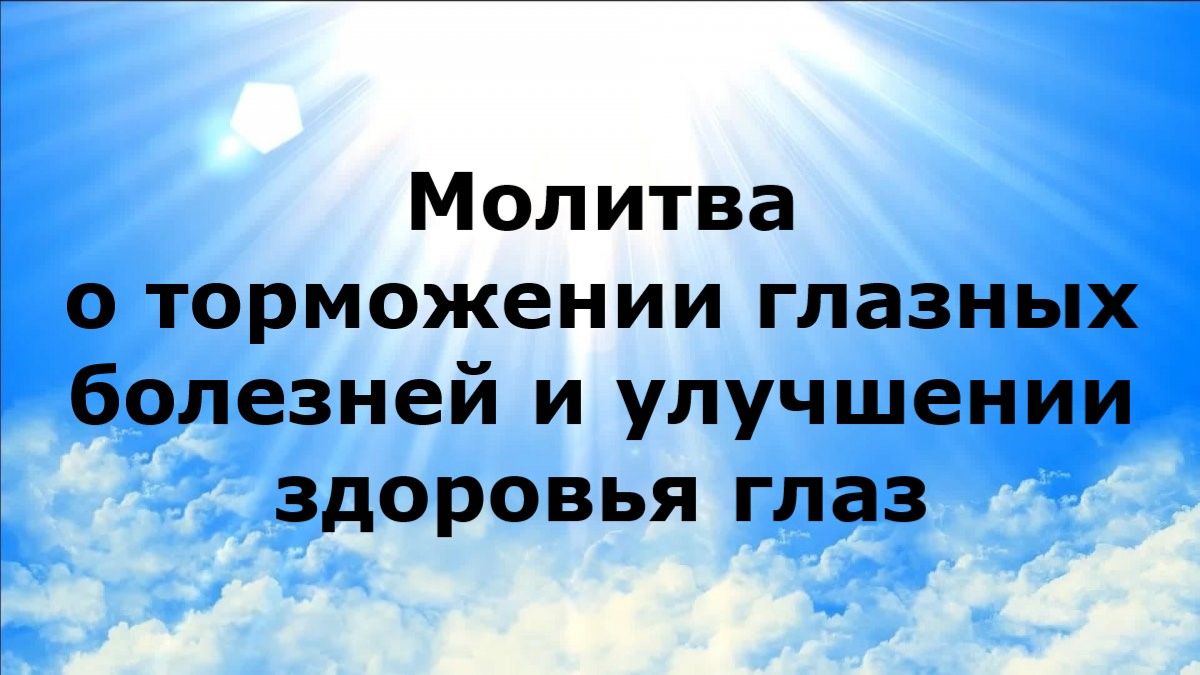 Молитва
о торможении глазных болезней и улучшении здоровья глаз